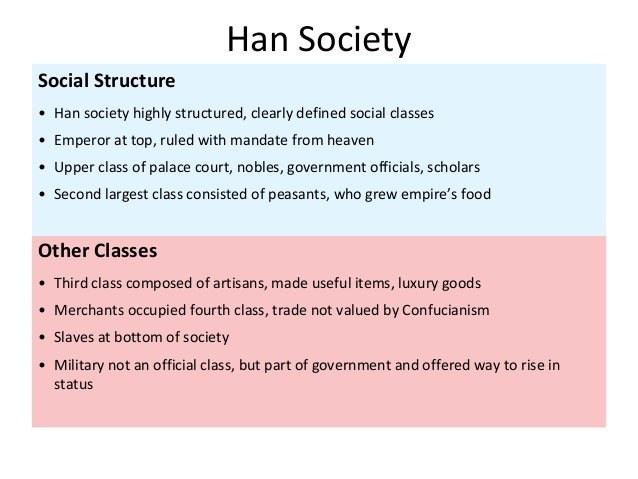 Han Society

Social Structure

• Han society highly structured, clearly defined social classes
• Emperor at top, ruled with mandate from heaven
• Upper class of palace court, nobles, government officials, scholars
• Second largest class consisted of peasants, who grew empire's food

Other Classes

• Third class composed of artisans, made useful items, luxury goods
• Merchants occupied fourth class, trade not valued by Confucianism
• Slaves at bottom of society
• Military not an official class, but part of government and offered way to rise in status